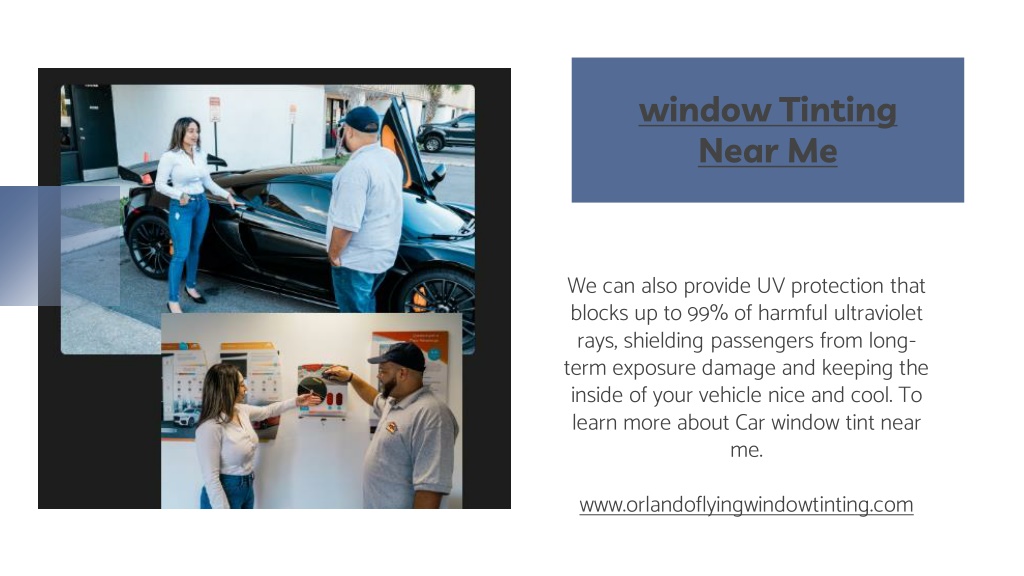 window Tinting Near Me

We can also provide UV protection that blocks up to 99% of harmful ultraviolet rays, shielding passengers from long-term exposure damage and keeping the inside of your vehicle nice and cool. To learn more about Car window tint near me.

www.orlandoflyingwindowtinting.com